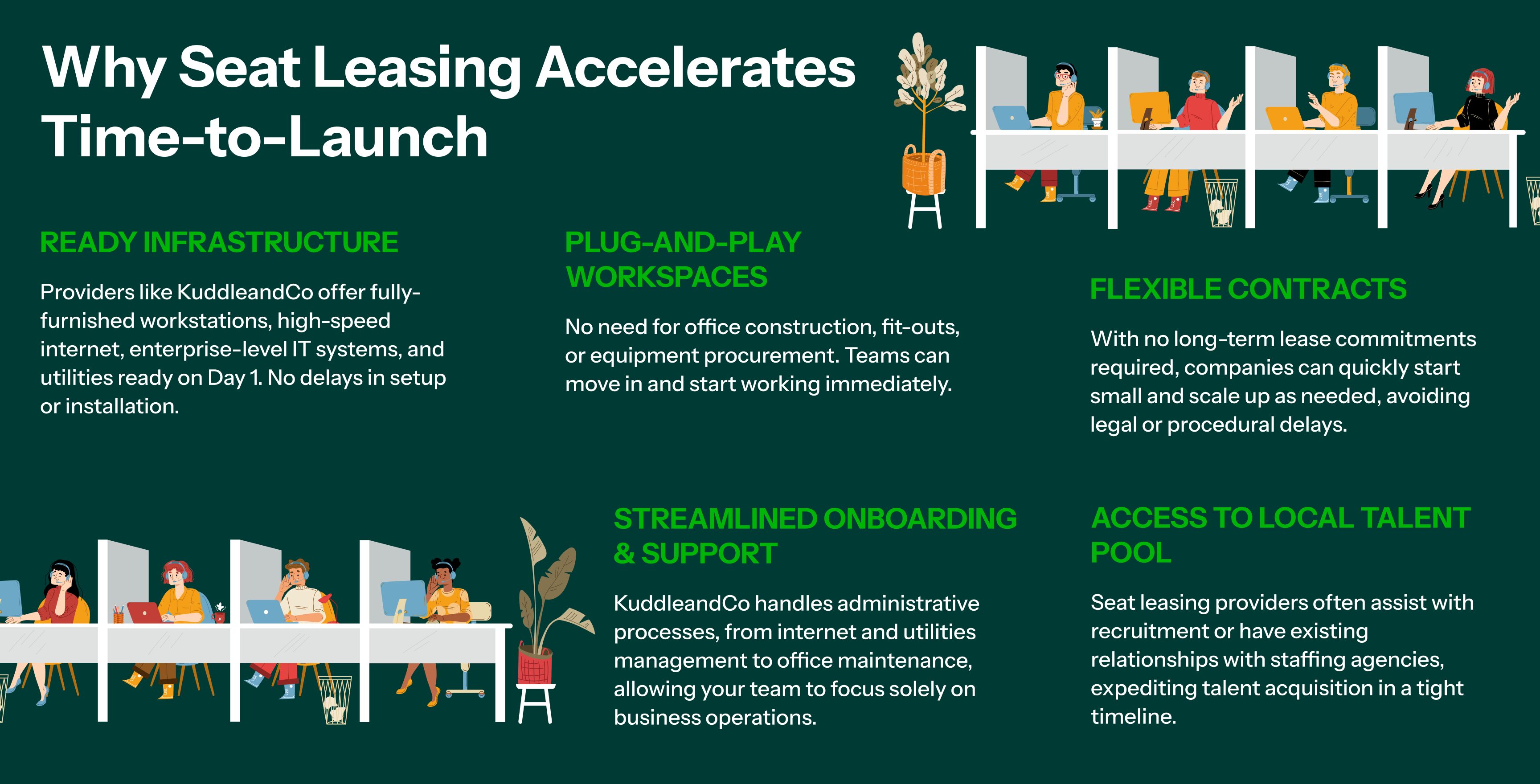 Why Seat Leasing Accelerates Time-to-Launch

READY INFRASTRUCTURE

Providers like KuddleandCo offer fully-furnished workstations, high-speed internet, enterprise-level IT systems, and utilities ready on Day 1. No delays in setup or installation.

PLUG-AND-PLAY WORKSPACES

No need for office construction, fit-outs, or equipment procurement. Teams can move in and start working immediately.

FLEXIBLE CONTRACTS

With no long-term lease commitments required, companies can quickly start small and scale up as needed, avoiding legal or procedural delays.

STREAMLINED ONBOARDING & SUPPORT

KuddleandCo handles administrative processes, from internet and utilities management to office maintenance, allowing your team to focus solely on business operations.

ACCESS TO LOCAL TALENT POOL

Seat leasing providers often assist with recruitment or have existing relationships with staffing agencies, expediting talent acquisition in a tight timeline.